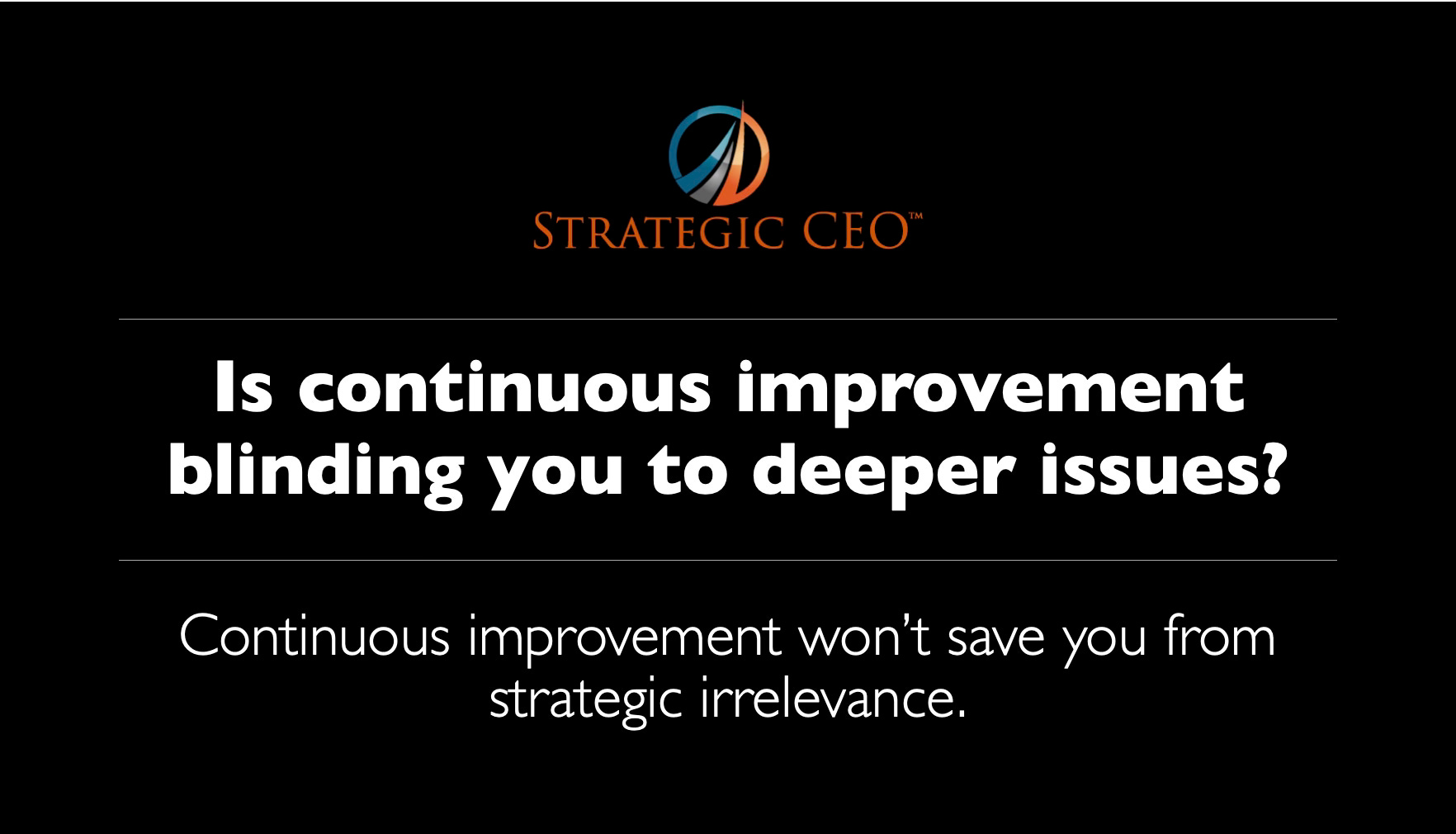 STRATEGIC CEO™

Is continuous improvement blinding you to deeper issues?

Continuous improvement won't save you from strategic irrelevance.